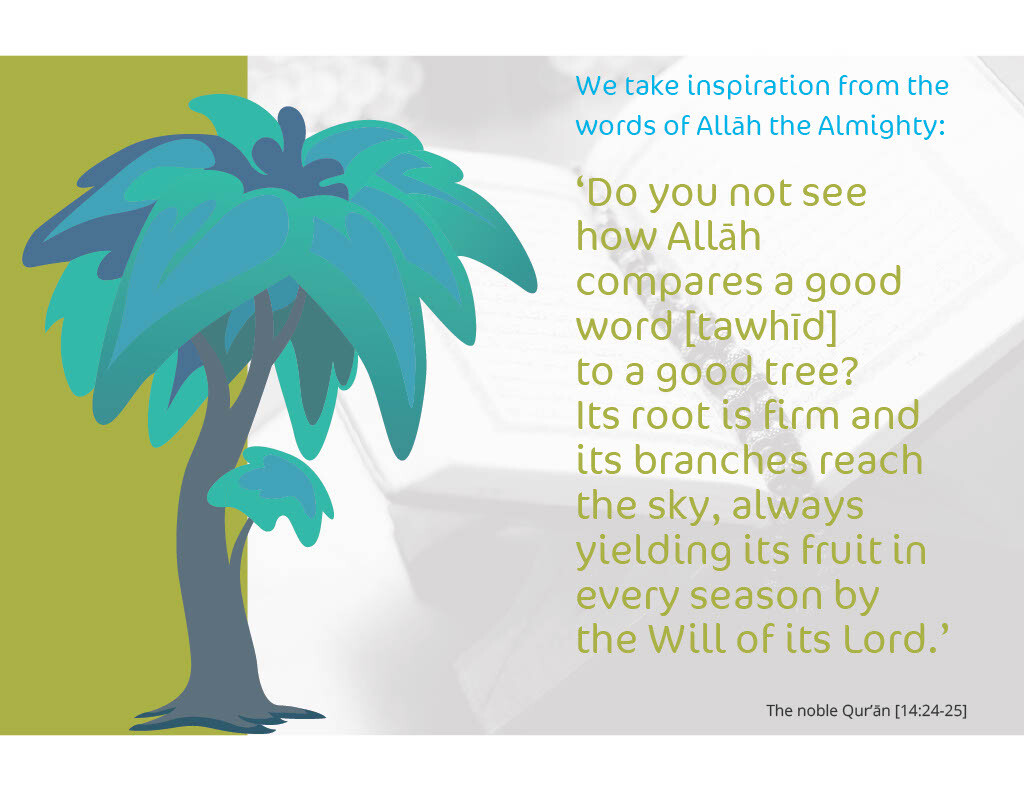 We take inspiration from the words of Allāh the Almighty:

‘Do you not see how Allāh compares a good word [tawhīd] to a good tree? Its root is firm and its branches reach the sky, always yielding its fruit in every season by the Will of its Lord.’

The noble Qur’ān [14:24-25]